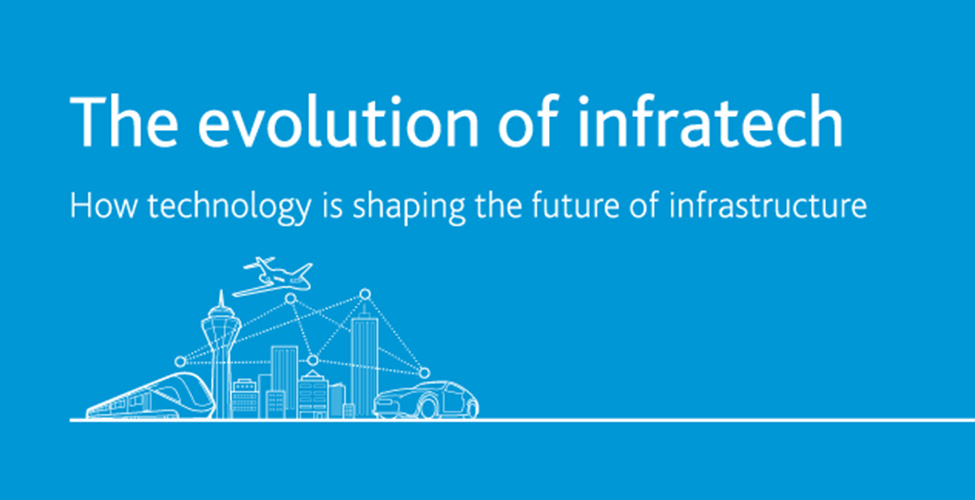 The evolution of infratech

How technology is shaping the future of infrastructure